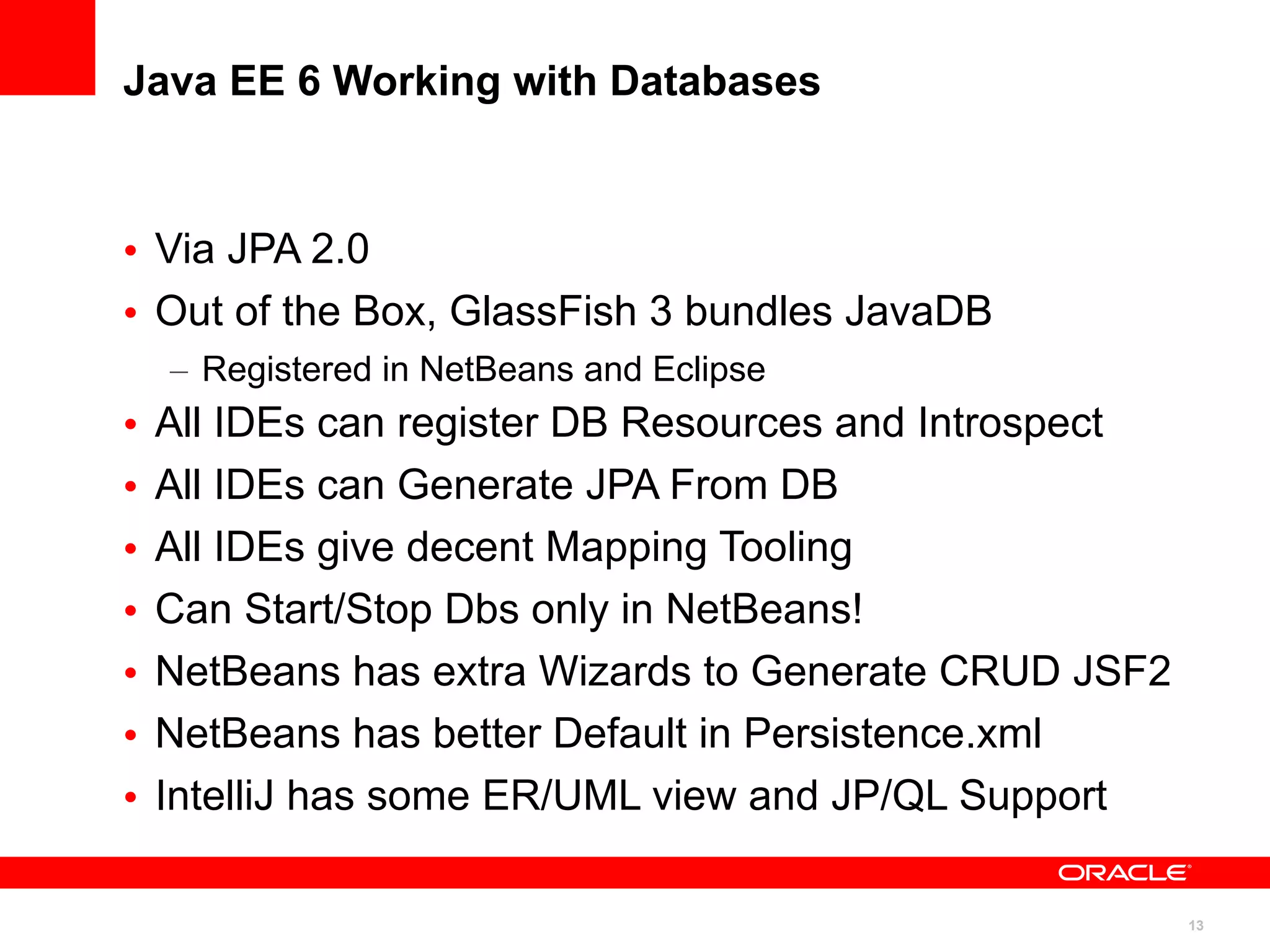 Java EE 6 Working with Databases

• Via JPA 2.0
• Out of the Box, GlassFish 3 bundles JavaDB
– Registered in NetBeans and Eclipse
• All IDEs can register DB Resources and Introspect
• All IDEs can Generate JPA From DB
• All IDEs give decent Mapping Tooling
• Can Start/Stop Dbs only in NetBeans!
• NetBeans has extra Wizards to Generate CRUD JSF2
• NetBeans has better Default in Persistence.xml
• IntelliJ has some ER/UML view and JP/QL Support

ORACLE

13